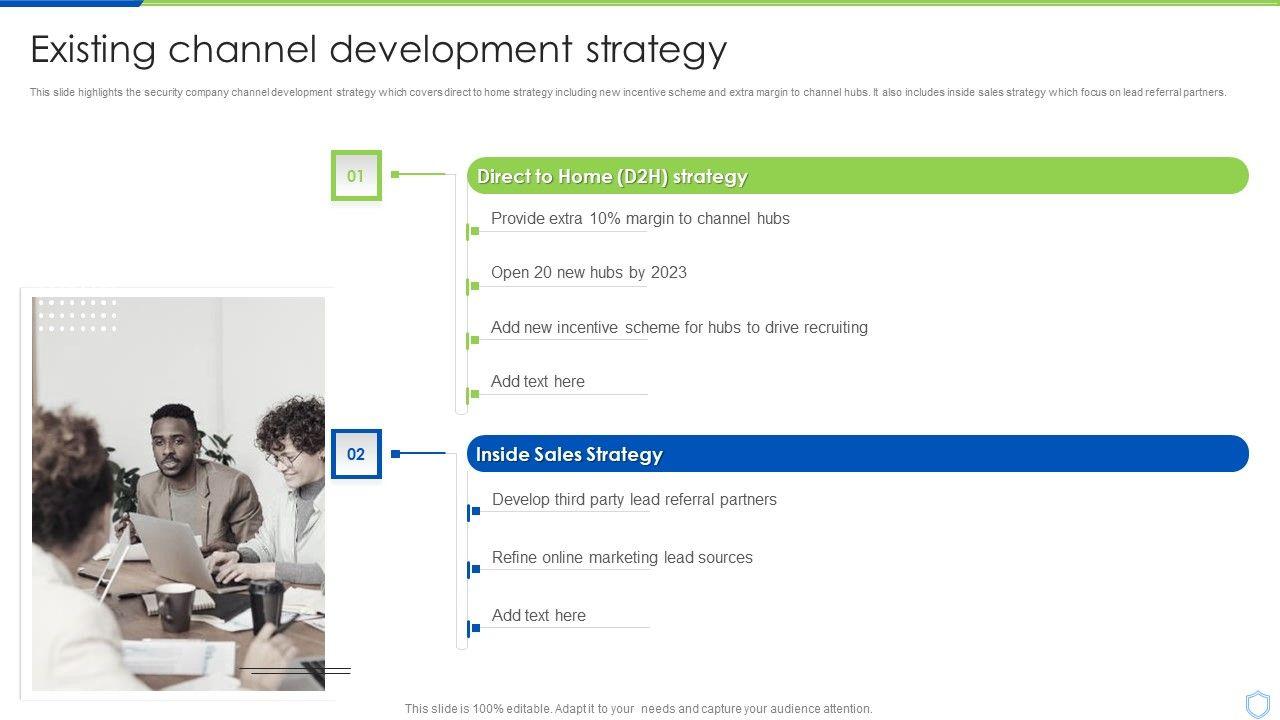 Existing channel development strategy

This slide highlights the security company channel development strategy which covers direct to home strategy including new incentive scheme and extra margin to channel hubs. It also includes inside sales strategy which focus on lead referral partners.

01

Direct to Home (D2H) strategy

Provide extra 10% margin to channel hubs

Open 20 new hubs by 2023

Add new incentive scheme for hubs to drive recruiting

Add text here

02

Inside Sales Strategy

Develop third party lead referral partners

Refine online marketing lead sources

Add text here

This slide is 100% editable. Adapt it to your needs and capture your audience attention.